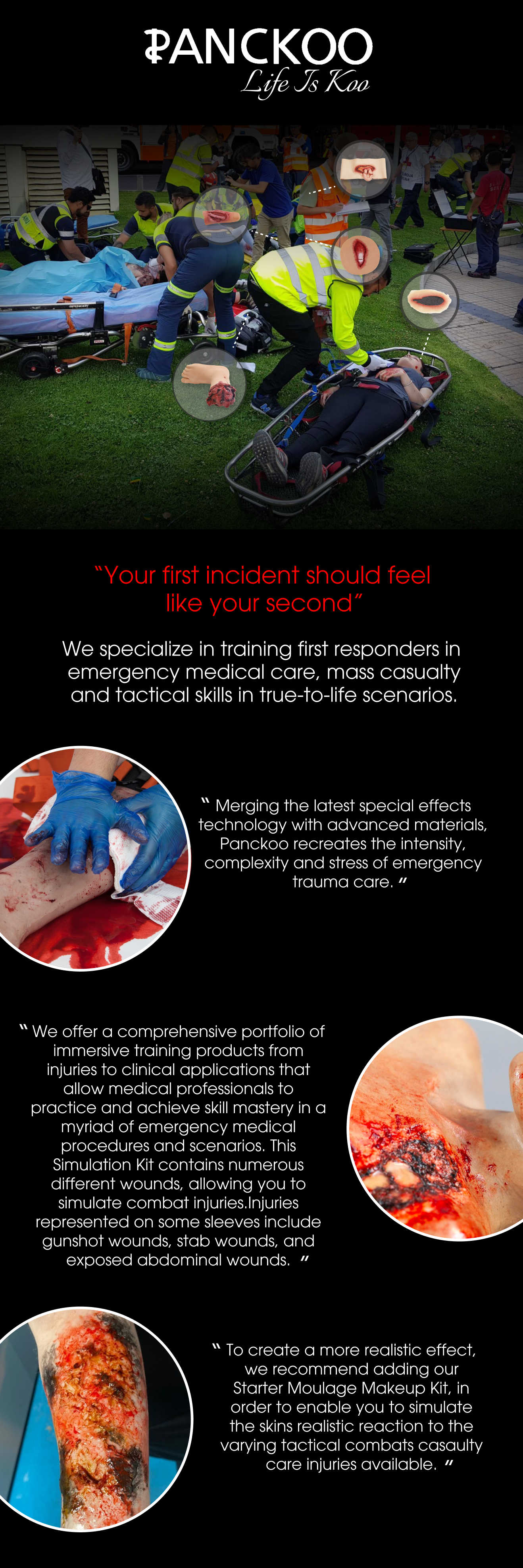 PANCKOO
Life Is Koo

"Your first incident should feel like your second"

We specialize in training first responders in emergency medical care, mass casualty and tactical skills in true-to-life scenarios.

" Merging the latest special effects technology with advanced materials, Panckoo recreates the intensity, complexity and stress of emergency trauma care. "

" We offer a comprehensive portfolio of immersive training products from injuries to clinical applications that allow medical professionals to practice and achieve skill mastery in a myriad of emergency medical procedures and scenarios. This Simulation Kit contains numerous different wounds, allowing you to simulate combat injuries.Injuries represented on some sleeves include gunshot wounds, stab wounds, and exposed abdominal wounds. "

" To create a more realistic effect, we recommend adding our Starter Moulage Makeup Kit, in order to enable you to simulate the skins realistic reaction to the varying tactical combats casaulty care injuries available. "